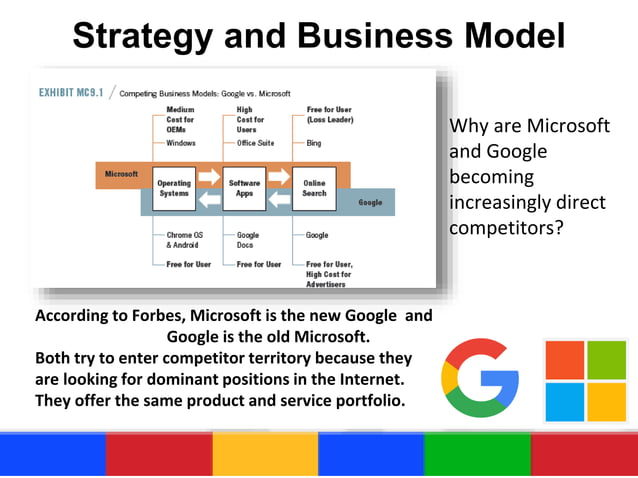 Strategy and Business Model

EXHIBIT MC9.1 / Competing Business Models: Google vs. Microsoft

Medium Cost for OEMs
Windows

High Cost for Users
Office Suite

Free for User (Loss Leader)
Bing

Microsoft

Operating Systems

Software Apps

Online Search

Google

Chrome OS & Android
Free for User

Google Docs
Free for User

Google
Free for User, High Cost for Advertisers

Why are Microsoft and Google becoming increasingly direct competitors?

According to Forbes, Microsoft is the new Google and Google is the old Microsoft.
Both try to enter competitor territory because they are looking for dominant positions in the Internet.
They offer the same product and service portfolio.